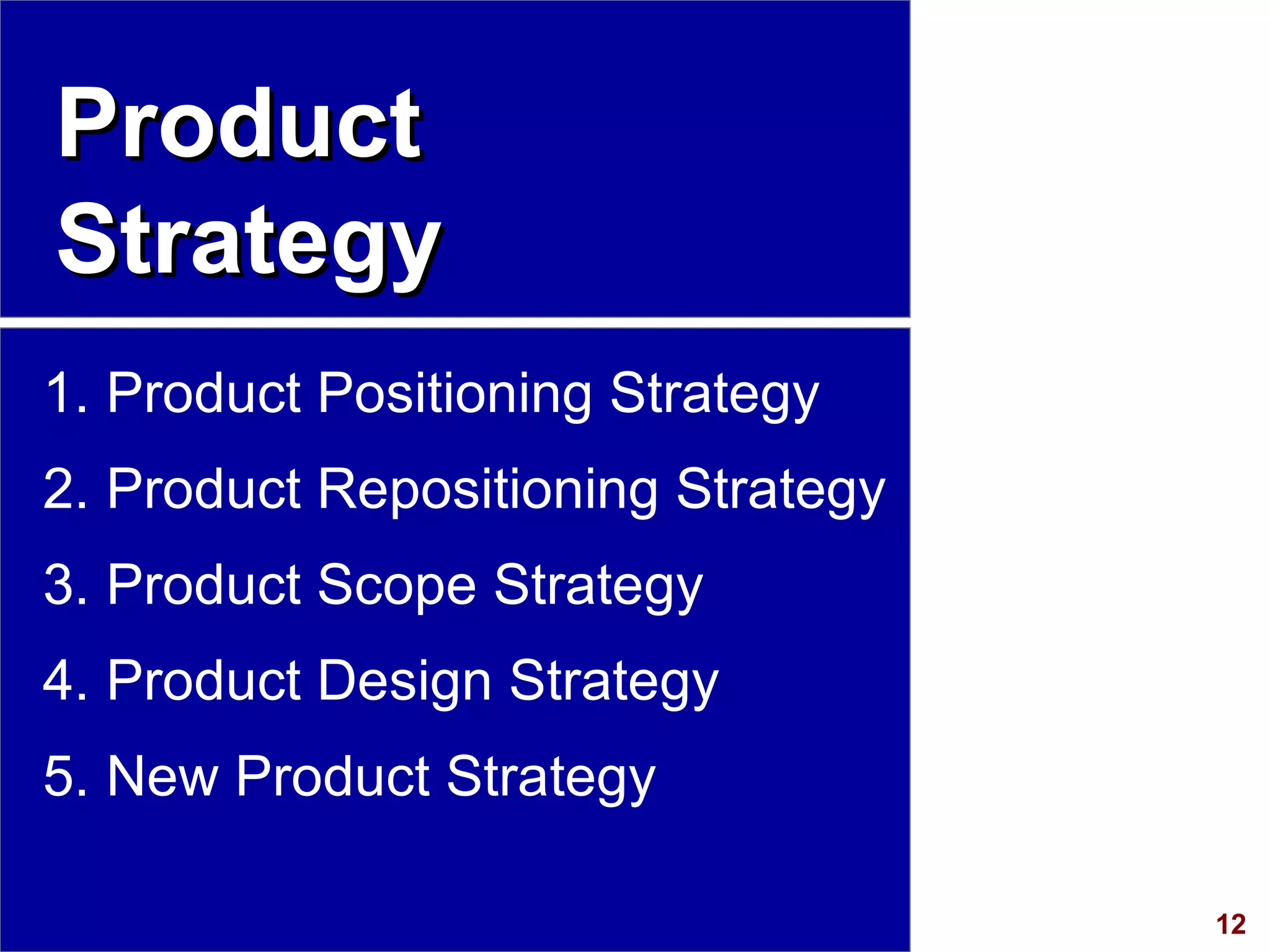 Product Strategy

1. Product Positioning Strategy
2. Product Repositioning Strategy
3. Product Scope Strategy
4. Product Design Strategy
5. New Product Strategy

12